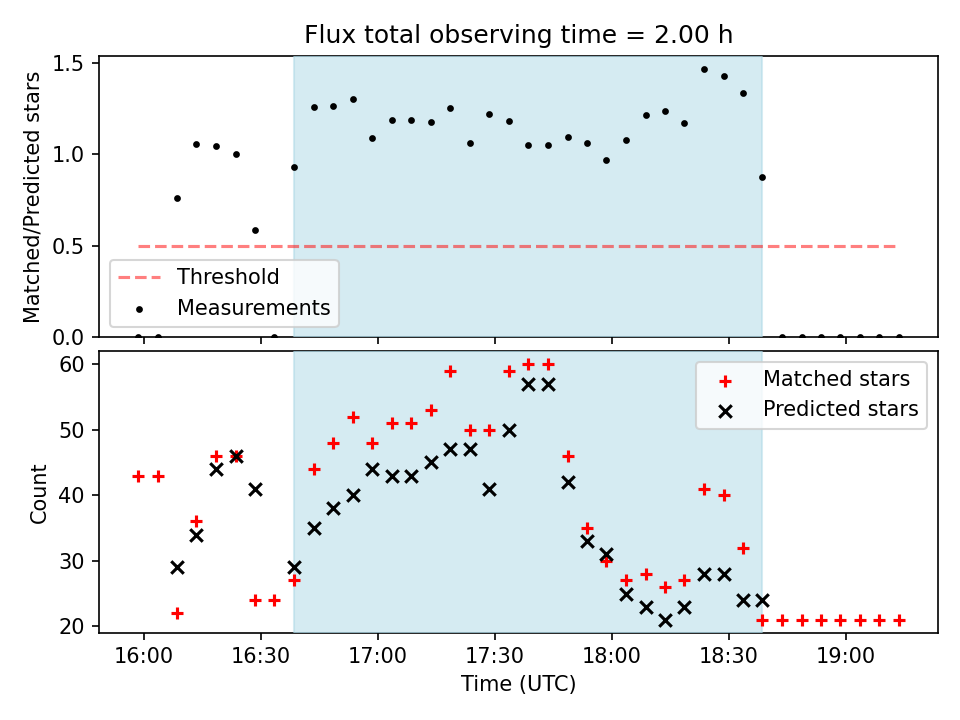 Flux total observing time = 2.00 h

Matched/Predicted stars

1.5
1.0
0.5
0.0

Threshold
Measurements

Count

60
50
40
30
20

Matched stars
Predicted stars

16:00 16:30 17:00 17:30 18:00 18:30 19:00

Time (UTC)